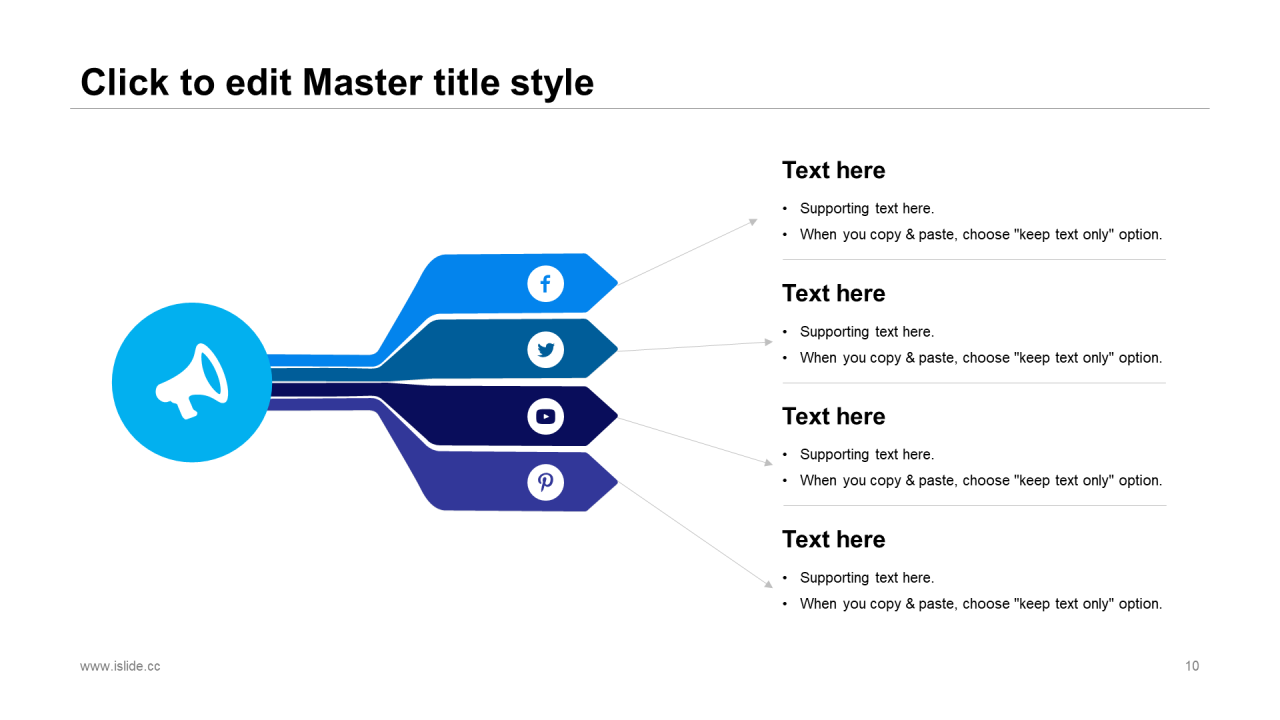 Click to edit Master title style

Text here

• Supporting text here.
• When you copy & paste, choose "keep text only" option.

Text here

• Supporting text here.
• When you copy & paste, choose "keep text only" option.

Text here

• Supporting text here.
• When you copy & paste, choose "keep text only" option.

Text here

• Supporting text here.
• When you copy & paste, choose "keep text only" option.

www.islide.cc

10